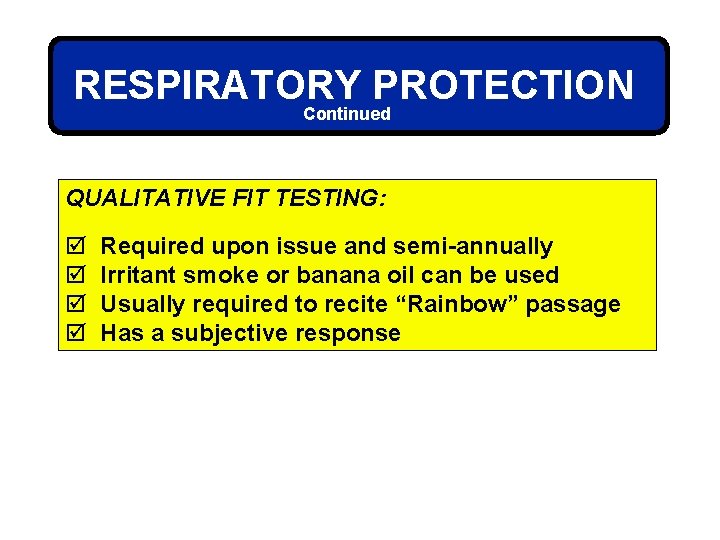 RESPIRATORY PROTECTION
Continued

QUALITATIVE FIT TESTING:

☑ Required upon issue and semi-annually
☑ Irritant smoke or banana oil can be used
☑ Usually required to recite “Rainbow” passage
☑ Has a subjective response